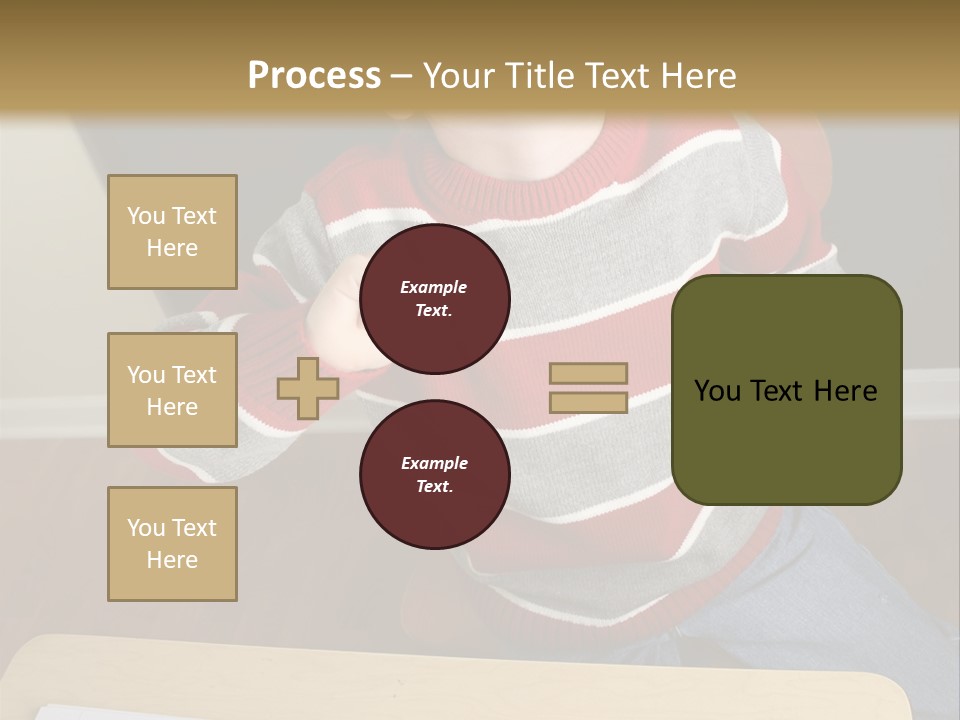 Process – Your Title Text Here

You Text Here

You Text Here

You Text Here

Example Text.

Example Text.

You Text Here